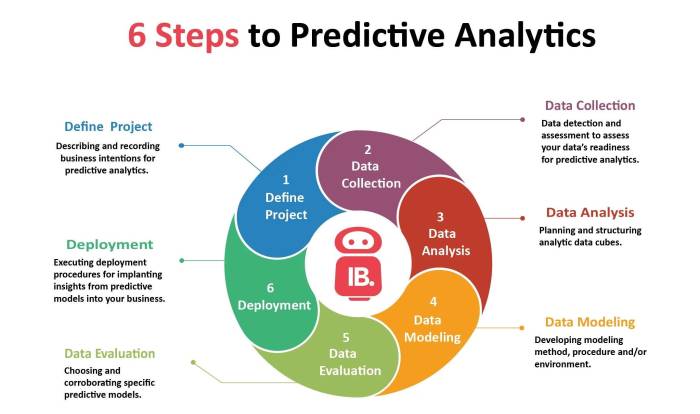 6 Steps to Predictive Analytics

Define Project
Describing and recording business intentions for predictive analytics.

Deployment
Executing deployment procedures for implanting insights from predictive models into your business.

Data Evaluation
Choosing and corroborating specific predictive models.

1
Define
Project

2
Data
Collection

3
Data
Analysis

4
Data
Modeling

5
Data
Evaluation

6
Deployment

IB.

Data Collection
Data detection and assessment to assess your data's readiness for predictive analytics.

Data Analysis
Planning and structuring analytic data cubes.

Data Modeling
Developing modeling method, procedure and/or environment.